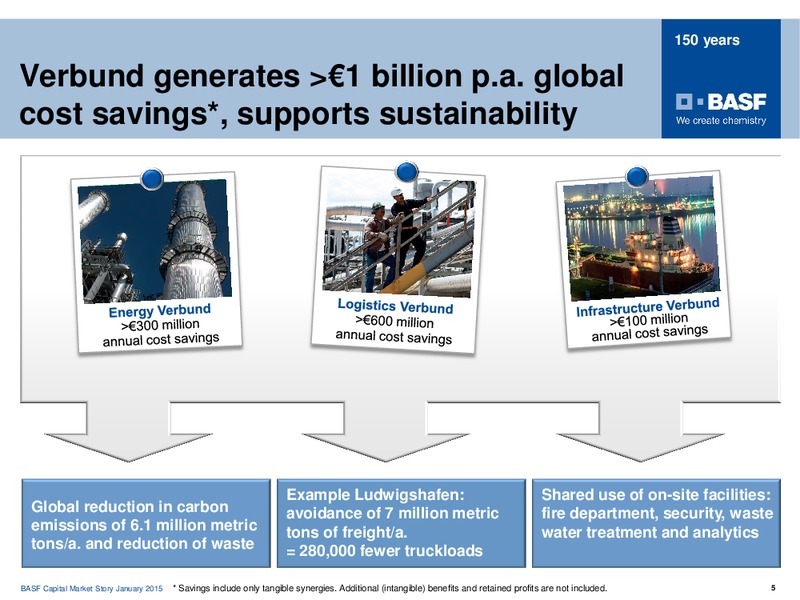 Verbund generates >€1 billion p.a. global cost savings*, supports sustainability

150 years

BASF
We create chemistry

Energy Verbund
>€300 million
annual cost savings

Logistics Verbund
>€600 million
annual cost savings

Infrastructure Verbund
>€100 million
annual cost savings

Global reduction in carbon emissions of 6.1 million metric tons/a. and reduction of waste

Example Ludwigshafen: avoidance of 7 million metric tons of freight/a.
= 280,000 fewer truckloads

Shared use of on-site facilities: fire department, security, waste water treatment and analytics

BASF Capital Market Story January 2015 * Savings include only tangible synergies. Additional (intangible) benefits and retained profits are not included. 5